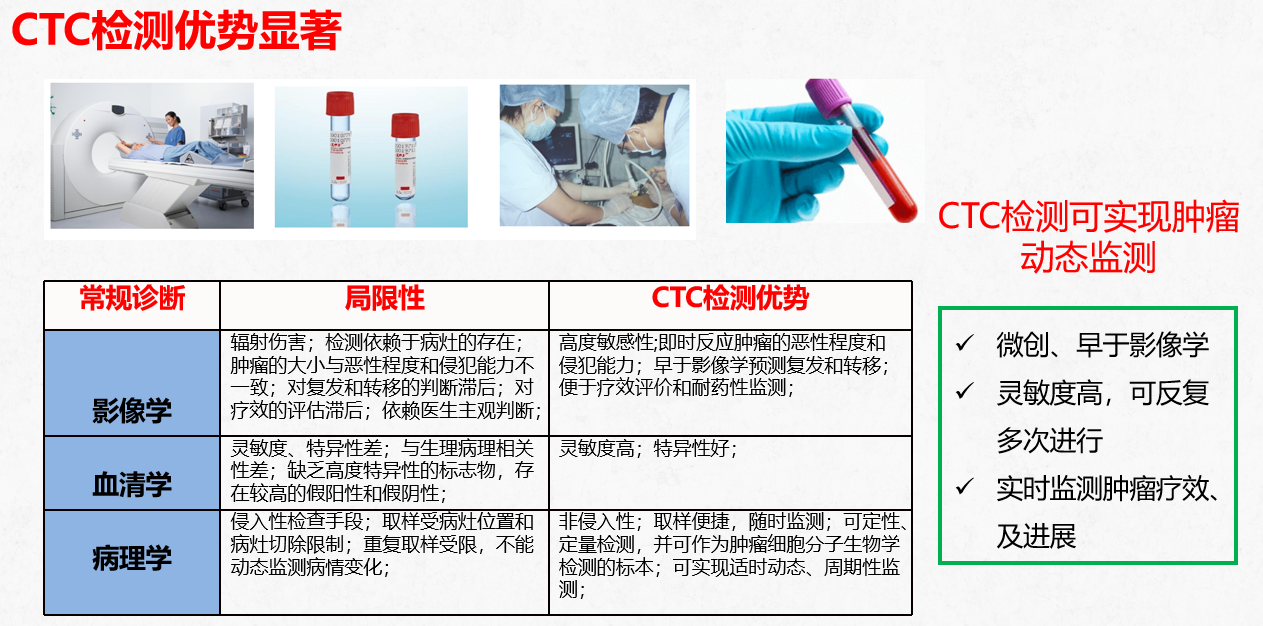 CTC检测优势显著

CTC检测可实现肿瘤动态监测

| 常规诊断 | 局限性 | CTC检测优势 |
|---|---|---|
| 影像学 | 辐射伤害；检测依赖于病灶的存在；肿瘤的大小与恶性程度和侵犯能力不一致；对复发和转移的判断滞后；对疗效的评估滞后；依赖医生主观判断； | 高度敏感性;即时反应肿瘤的恶性程度和侵犯能力；早于影像学预测复发和转移；便于疗效评价和耐药性监测； |
| 血清学 | 灵敏度、特异性差；与生理病理相关性差；缺乏高度特异性的标志物，存在较高的假阳性和假阴性； | 灵敏度高；特异性好； |
| 病理学 | 侵入性检查手段；取样受病灶位置和病灶切除限制；重复取样受限，不能动态监测病情变化； | 非侵入性；取样便捷，随时监测；可定性、定量检测，并可作为肿瘤细胞分子生物学检测的标本；可实现适时动态、周期性监测； |

✓ 微创、早于影像学
✓ 灵敏度高，可反复多次进行
✓ 实时监测肿瘤疗效、及进展